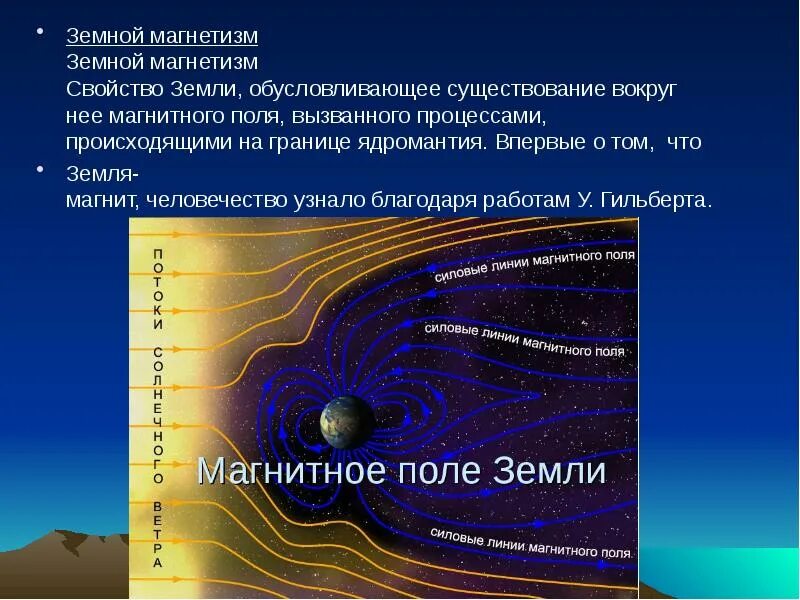 • Земной магнетизм
Земной магнетизм
Свойство Земли, обусловливающее существование вокруг нее магнитного поля, вызванного процессами, происходящими на границе ядромантия. Впервые о том, что

• Земля-
магнит, человечество узнало благодаря работам У. Гильберта.

ПОТОКИ СОЛНЕЧНОГО ВЕТРА

силовые линии магнитного поля

силовые линии магнитного поля

Магнитное поле Земли

силовые линии магнитного поля